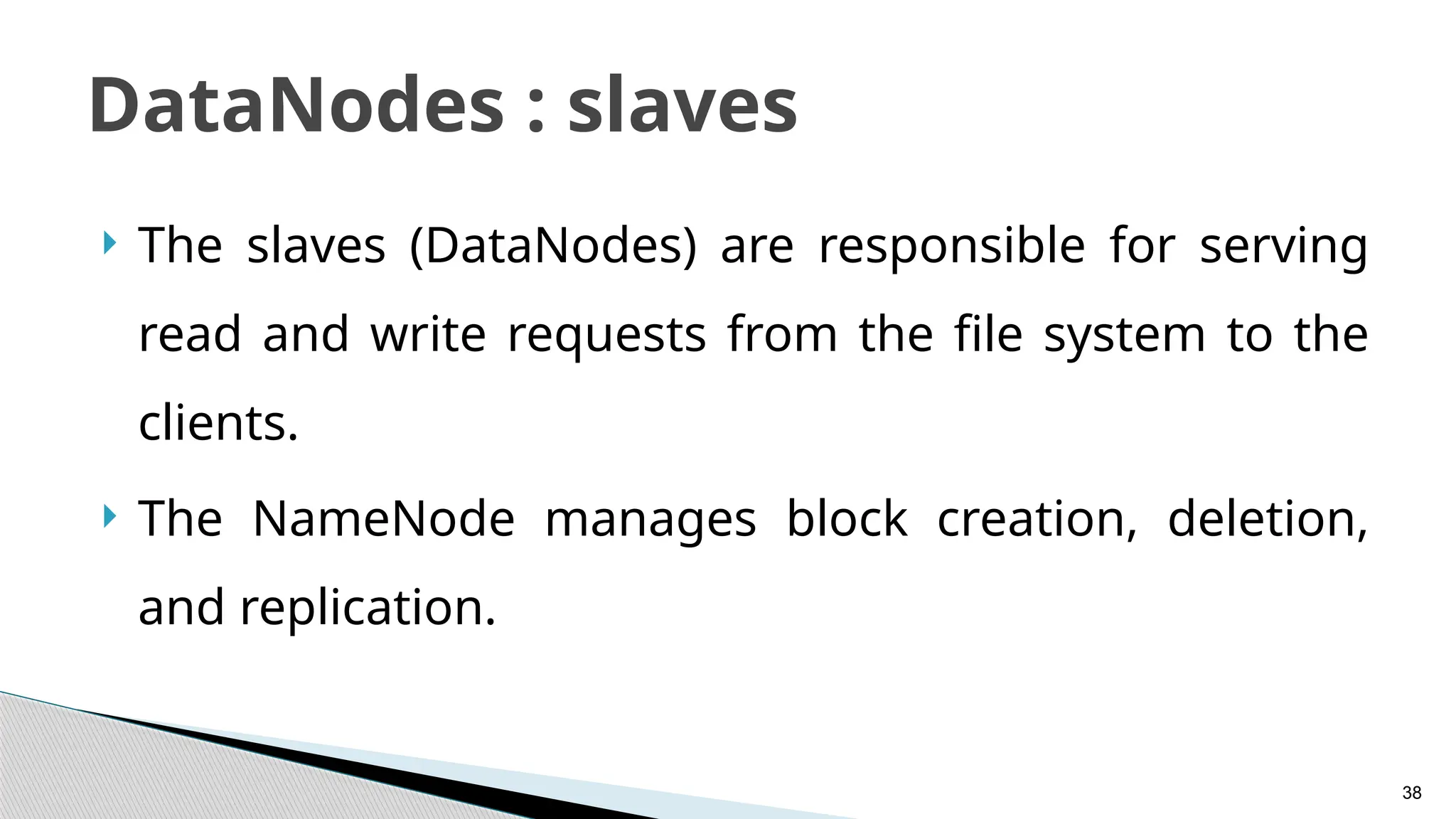 DataNodes : slaves

The slaves (DataNodes) are responsible for serving read and write requests from the file system to the clients.

The NameNode manages block creation, deletion, and replication.

38